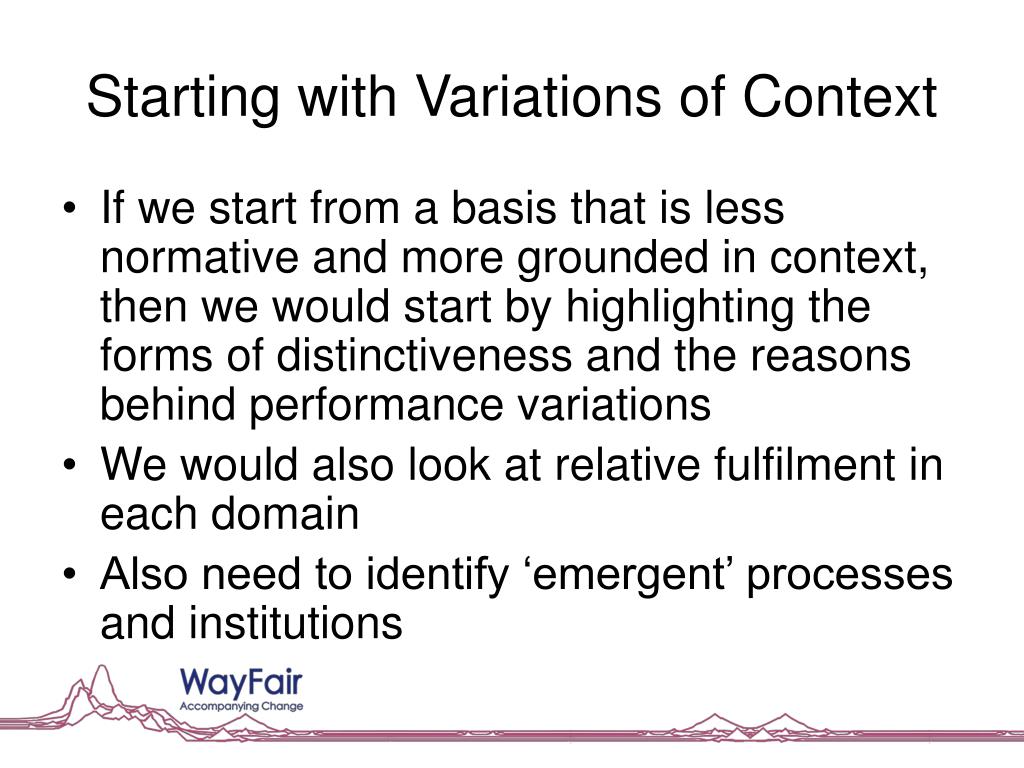 Starting with Variations of Context

• If we start from a basis that is less normative and more grounded in context, then we would start by highlighting the forms of distinctiveness and the reasons behind performance variations
• We would also look at relative fulfilment in each domain
• Also need to identify ‘emergent’ processes and institutions

WayFair
Accompanying Change